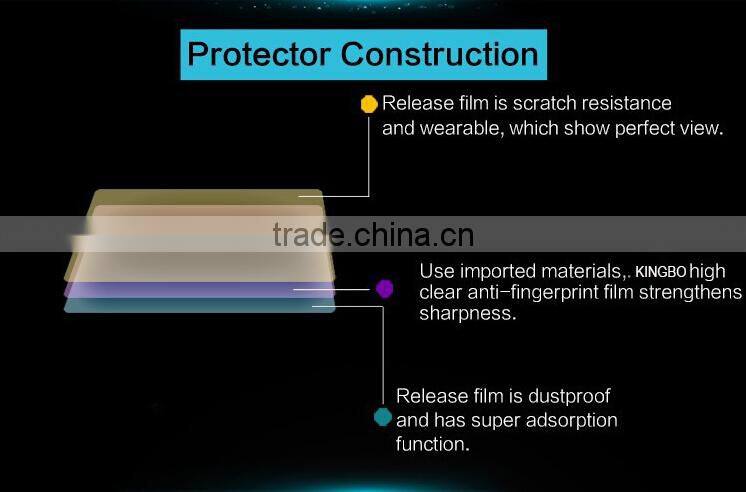 Protector Construction

Release film is scratch resistance and wearable, which show perfect view.

trade.china.cn

Use imported materials,. KINGBO high clear anti-fingerprint film strengthens sharpness.

Release film is dustproof and has super adsorption function.